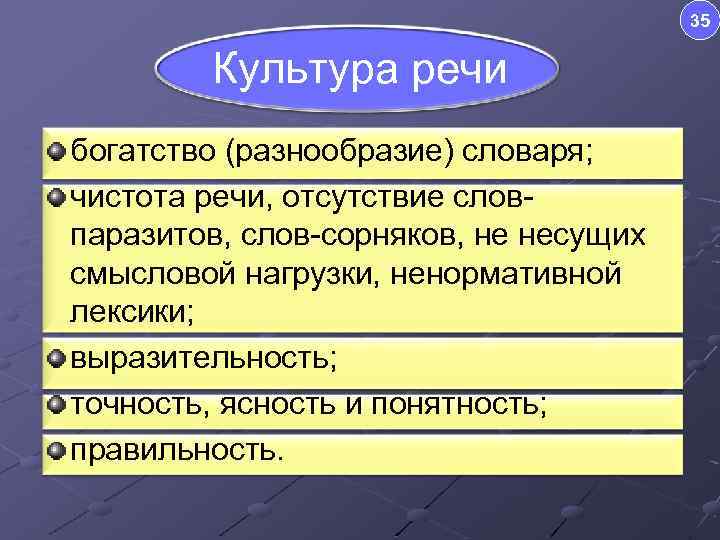 35

Культура речи

богатство (разнообразие) словаря;

чистота речи, отсутствие слов-паразитов, слов-сорняков, не несущих смысловой нагрузки, ненормативной лексики;

выразительность;

точность, ясность и понятность;

правильность.